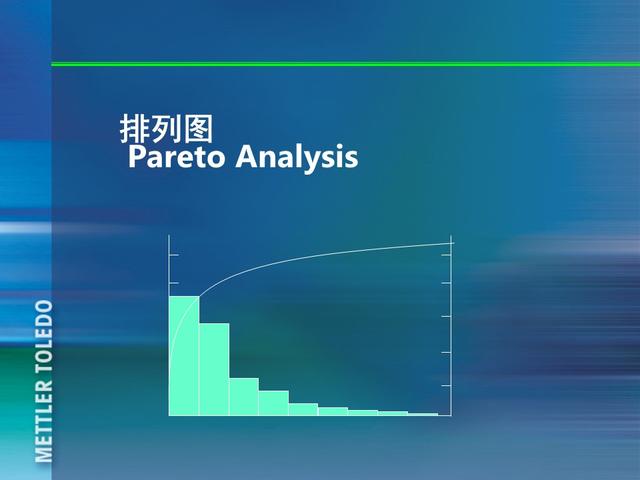 排列图
Pareto Analysis

METTLER TOLEDO